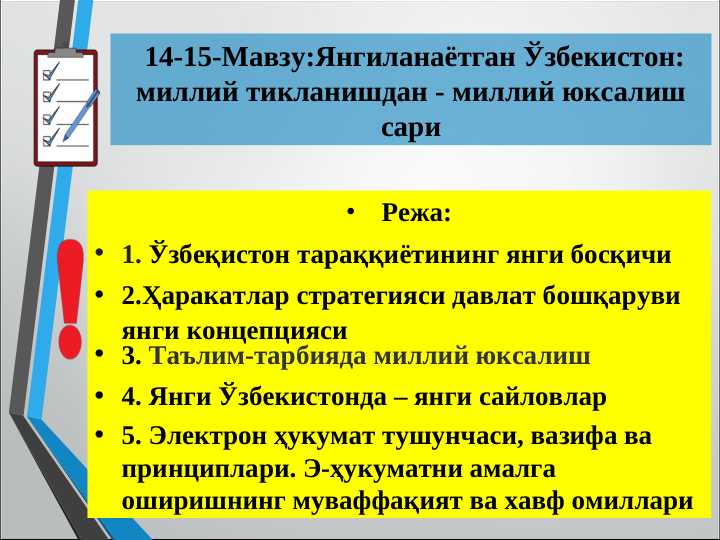 14-15-Мавзу:Янгиланаётган Ўзбекистон: миллий тикланишдан - миллий юксалиш сари

• Режа:

• 1. Ўзбеқистон тараққиётининг янги босқичи

• 2.Ҳаракатлар стратегияси давлат бошқаруви янги концепцияси

• 3. Таълим-тарбияда миллий юксалиш

• 4. Янги Ўзбекистонда – янги сайловлар

• 5. Электрон ҳукумат тушунчаси, вазифа ва принциплари. Э-ҳукуматни амалга оширишнинг муваффақият ва хавф омиллари